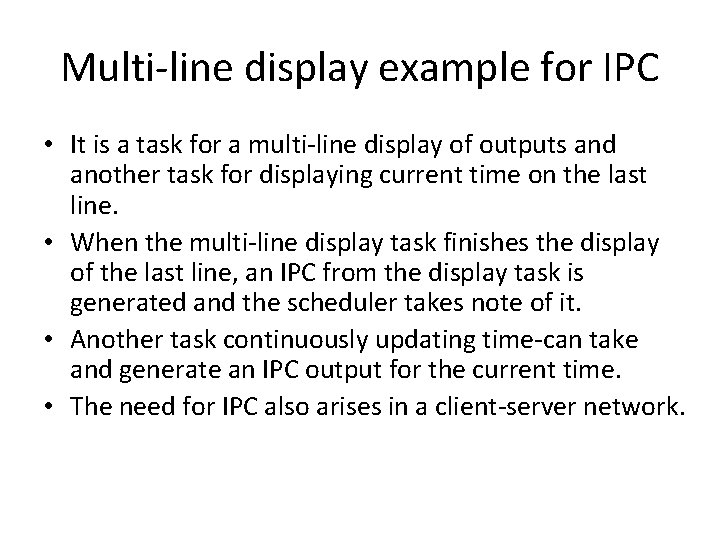 Multi-line display example for IPC

• It is a task for a multi-line display of outputs and another task for displaying current time on the last line.
• When the multi-line display task finishes the display of the last line, an IPC from the display task is generated and the scheduler takes note of it.
• Another task continuously updating time-can take and generate an IPC output for the current time.
• The need for IPC also arises in a client-server network.